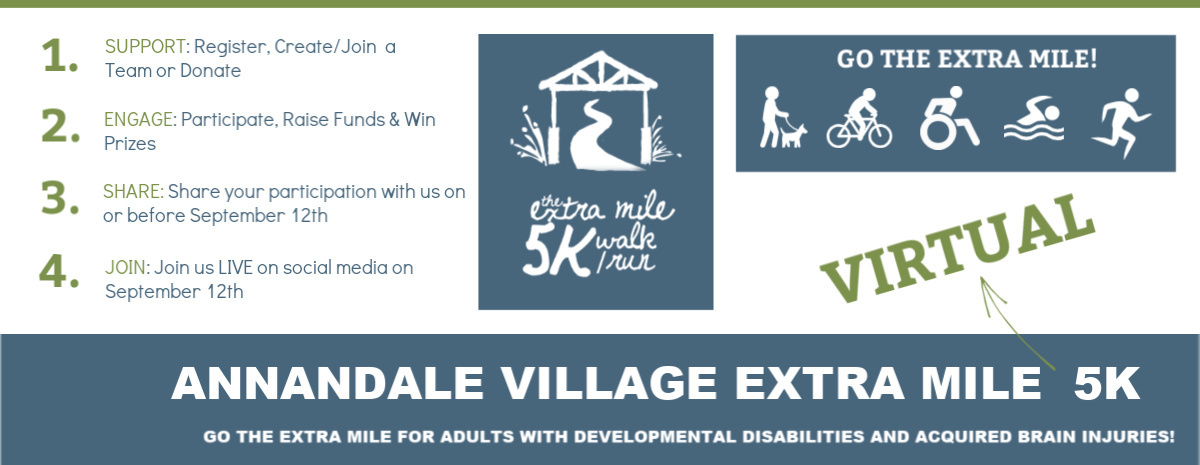 1. SUPPORT: Register, Create/Join a Team or Donate

2. ENGAGE: Participate, Raise Funds & Win Prizes

3. SHARE: Share your participation with us on or before September 12th

4. JOIN: Join us LIVE on social media on September 12th

the extra mile 5K walk /run

GO THE EXTRA MILE!

VIRTUAL

ANNANDALE VILLAGE EXTRA MILE 5K

GO THE EXTRA MILE FOR ADULTS WITH DEVELOPMENTAL DISABILITIES AND ACQUIRED BRAIN INJURIES!